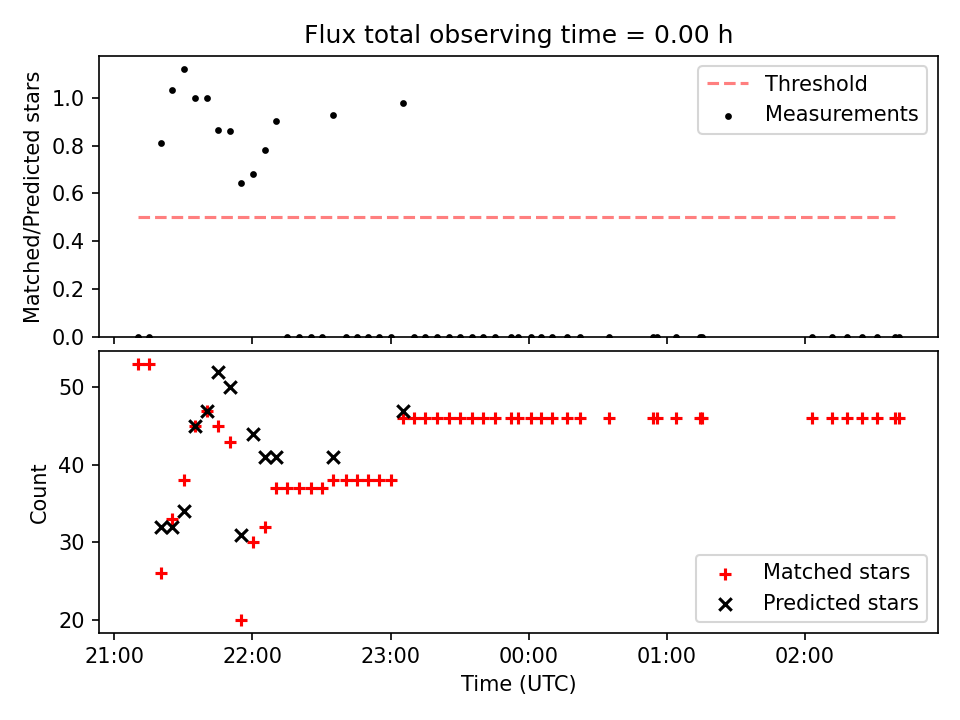 Flux total observing time = 0.00 h

Matched/Predicted stars

1.0
0.8
0.6
0.4
0.2
0.0

Threshold
Measurements

Count

50
40
30
20

Matched stars
Predicted stars

21:00
22:00
23:00
00:00
01:00
02:00

Time (UTC)